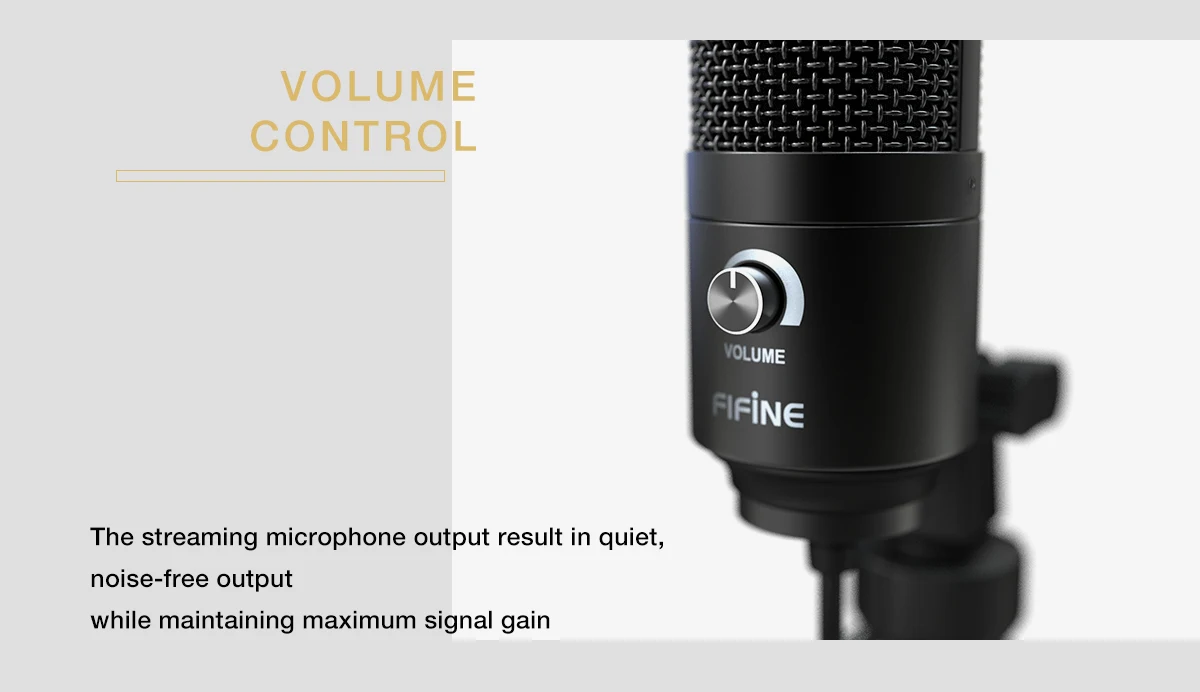 VOLUME
CONTROL

VOLUME

FIFINE

The streaming microphone output result in quiet, noise-free output
while maintaining maximum signal gain